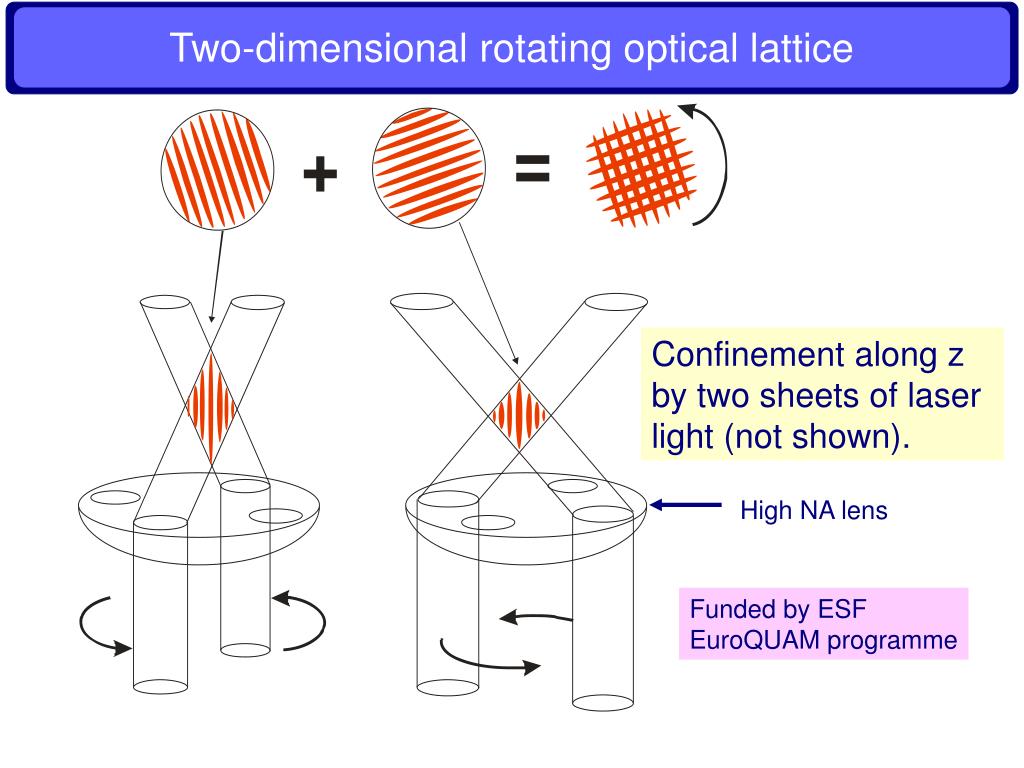 Two-dimensional rotating optical lattice

+

=

Confinement along z by two sheets of laser light (not shown).

High NA lens

Funded by ESF EuroQUAM programme